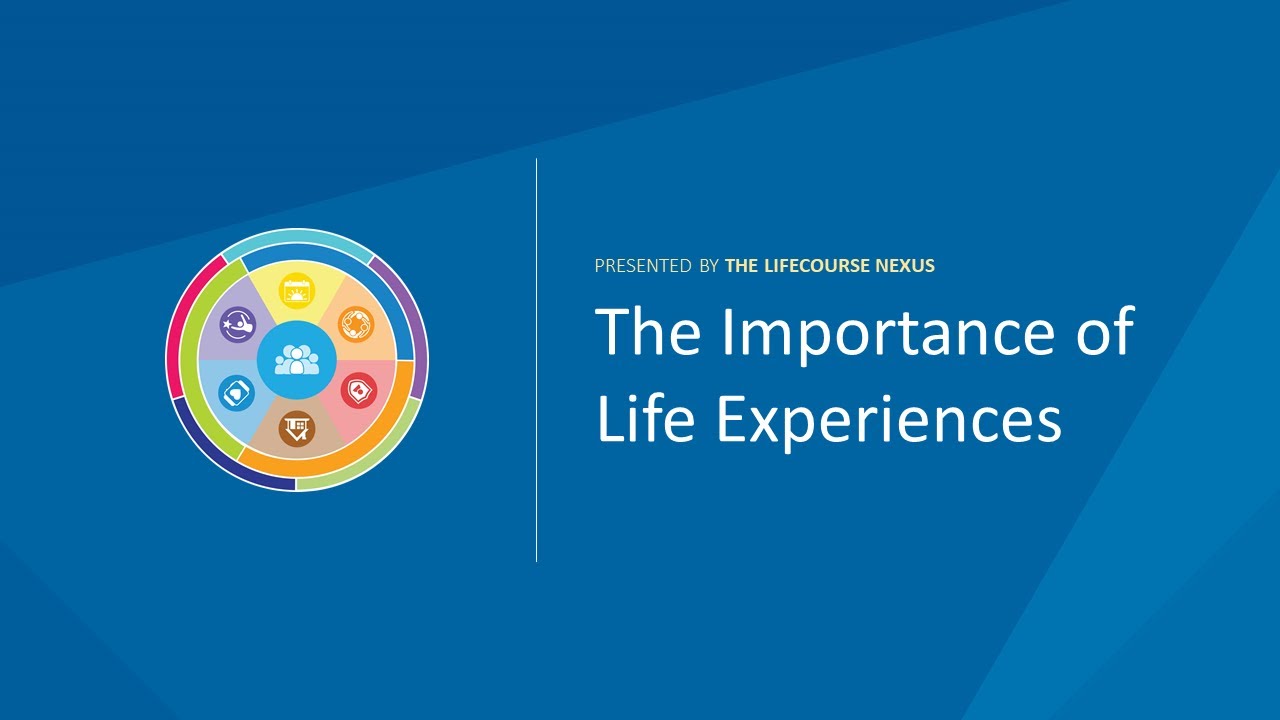 PRESENTED BY THE LIFECOURSE NEXUS

The Importance of Life Experiences